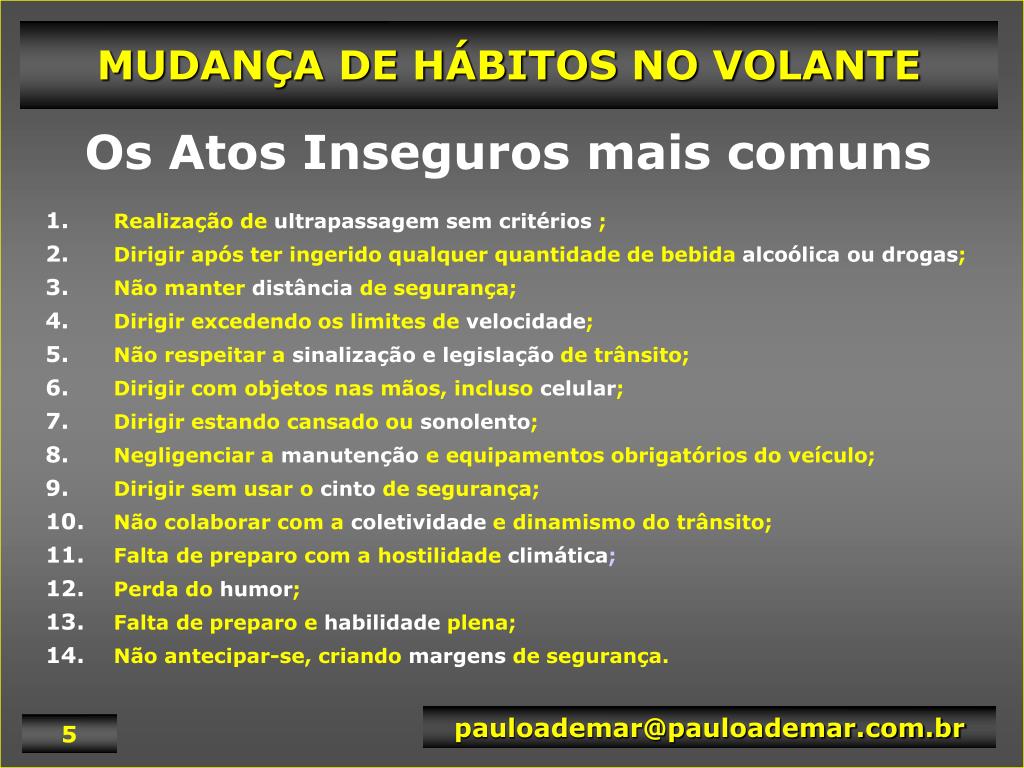 MUDANÇA DE HÁBITOS NO VOLANTE

Os Atos Inseguros mais comuns

1. Realização de ultrapassagem sem critérios ;
2. Dirigir após ter ingerido qualquer quantidade de bebida alcoólica ou drogas;
3. Não manter distância de segurança;
4. Dirigir excedendo os limites de velocidade;
5. Não respeitar a sinalização e legislação de trânsito;
6. Dirigir com objetos nas mãos, incluso celular;
7. Dirigir estando cansado ou sonolento;
8. Negligenciar a manutenção e equipamentos obrigatórios do veículo;
9. Dirigir sem usar o cinto de segurança;
10. Não colaborar com a coletividade e dinamismo do trânsito;
11. Falta de preparo com a hostilidade climática;
12. Perda do humor;
13. Falta de preparo e habilidade plena;
14. Não antecipar-se, criando margens de segurança.

5

pauloademar@pauloademar.com.br